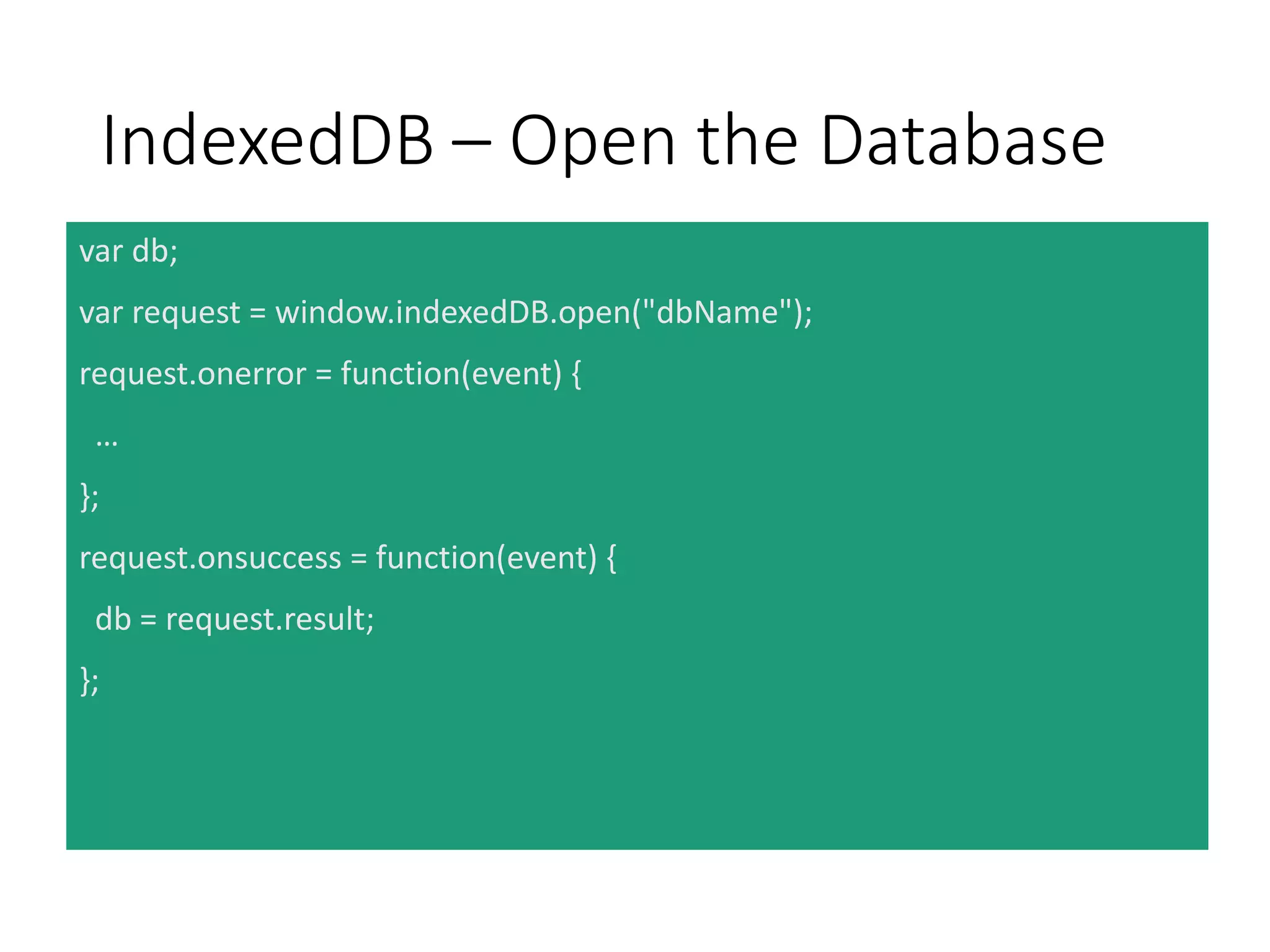 IndexedDB – Open the Database

var db;

var request = window.indexedDB.open("dbName");

request.onerror = function(event) {

…

};

request.onsuccess = function(event) {

db = request.result;

};